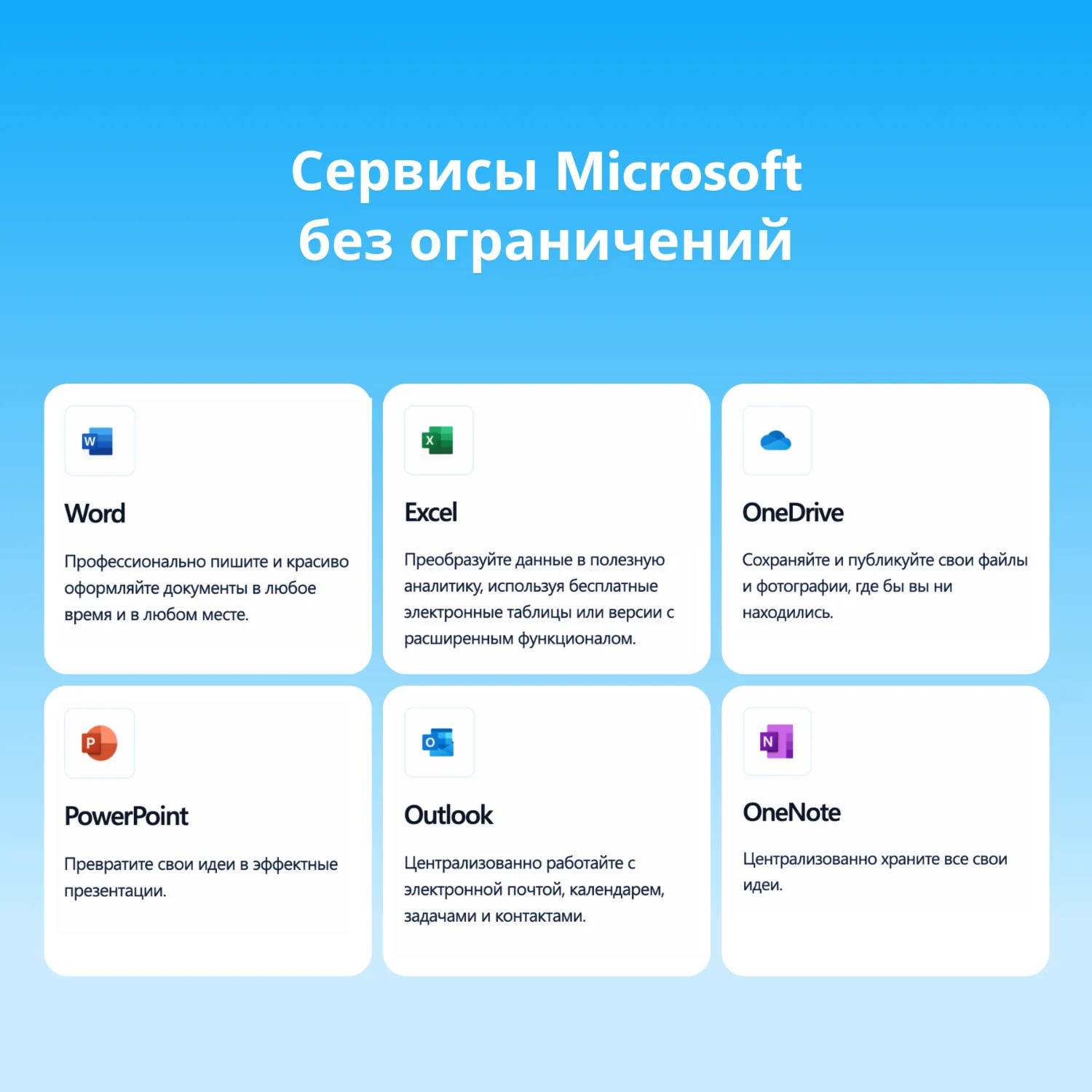 Сервисы Microsoft
без ограничений

W

Word

Профессионально пишите и красиво оформляйте документы в любое время и в любом месте.

X

Excel

Преобразуйте данные в полезную аналитику, используя бесплатные электронные таблицы или версии с расширенным функционалом.

OneDrive

Сохраняйте и публикуйте свои файлы и фотографии, где бы вы ни находились.

P

PowerPoint

Превратите свои идеи в эффектные презентации.

O

Outlook

Централизованно работайте с электронной почтой, календарем, задачами и контактами.

N

OneNote

Централизованно храните все свои идеи.